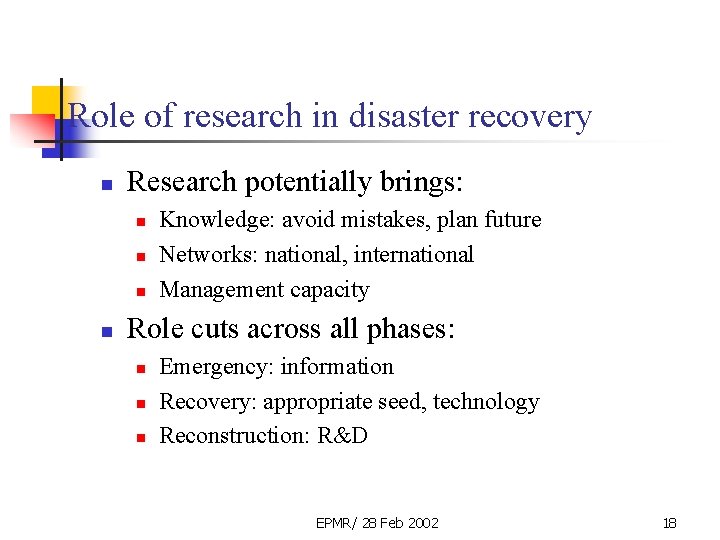 Role of research in disaster recovery

- Research potentially brings:
  - Knowledge: avoid mistakes, plan future
  - Networks: national, international
  - Management capacity
- Role cuts across all phases:
  - Emergency: information
  - Recovery: appropriate seed, technology
  - Reconstruction: R&D

EPMR/ 28 Feb 2002

18